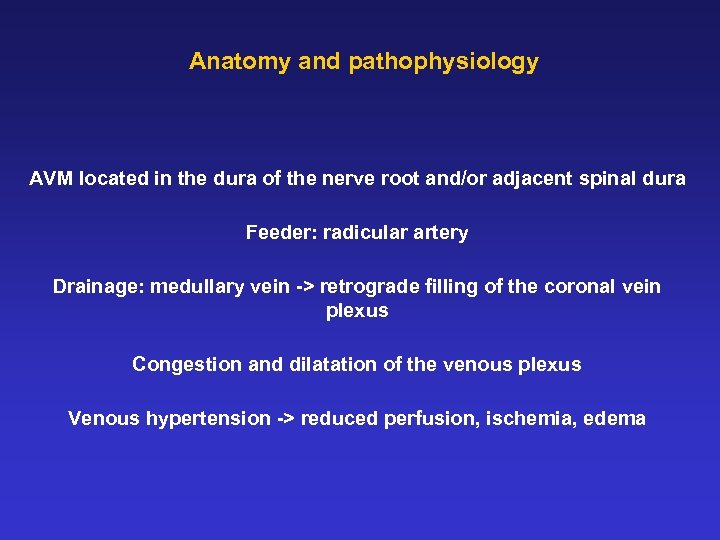 Anatomy and pathophysiology

AVM located in the dura of the nerve root and/or adjacent spinal dura

Feeder: radicular artery

Drainage: medullary vein -> retrograde filling of the coronal vein plexus

Congestion and dilatation of the venous plexus

Venous hypertension -> reduced perfusion, ischemia, edema